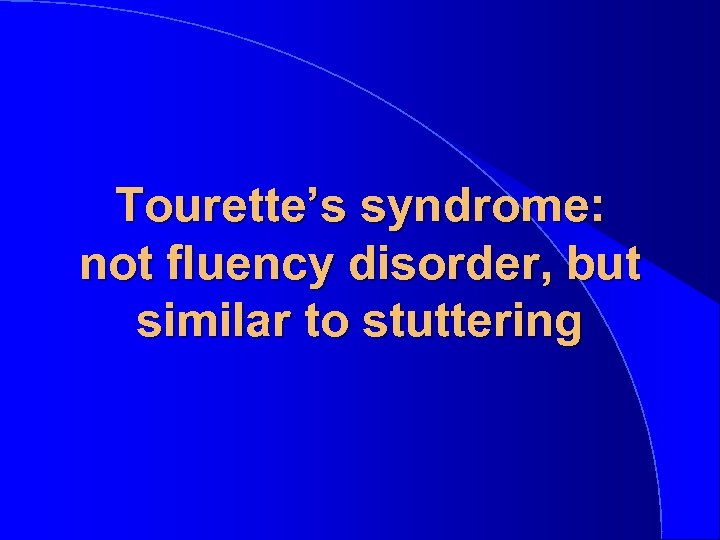 Tourette’s syndrome: not fluency disorder, but similar to stuttering